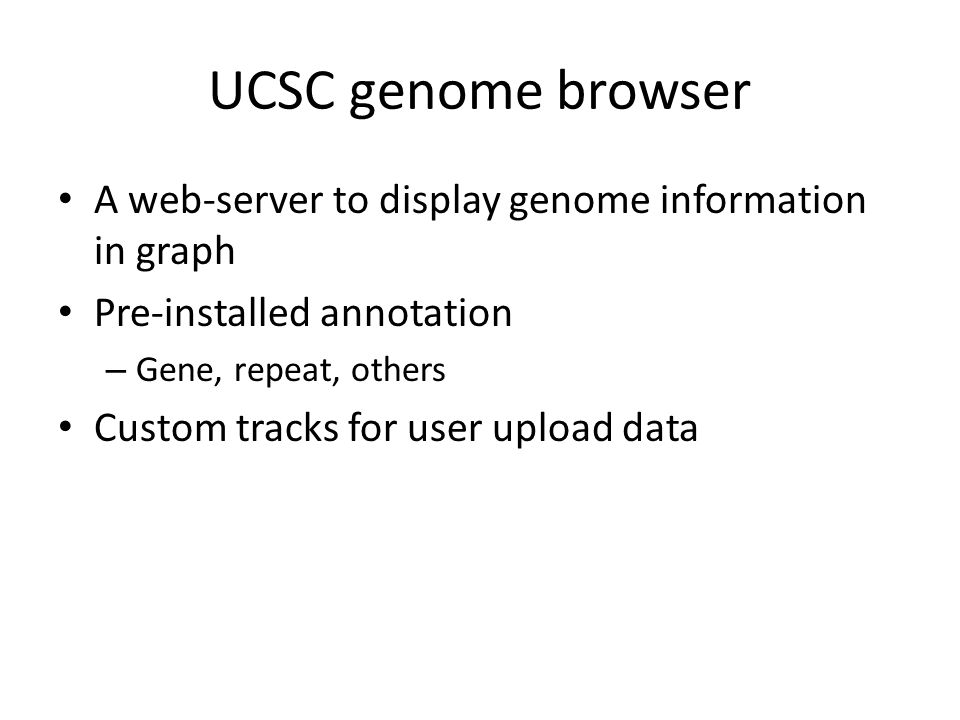 UCSC genome browser

• A web-server to display genome information in graph
• Pre-installed annotation
– Gene, repeat, others
• Custom tracks for user upload data